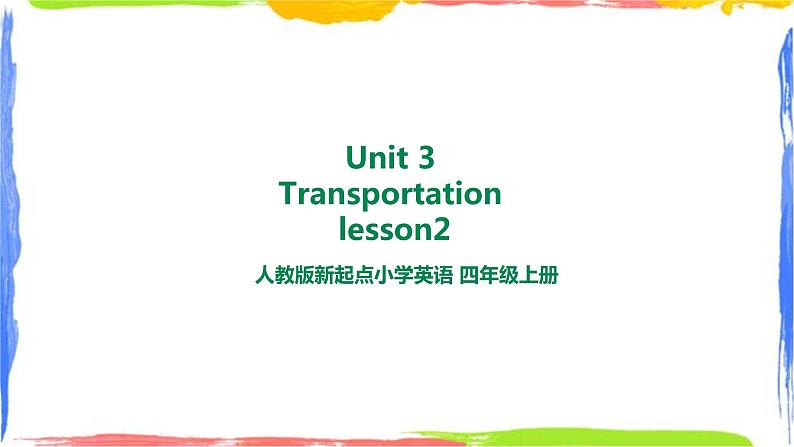 Unit 3
Transportation
lesson2

人教版新起点小学英语 四年级上册